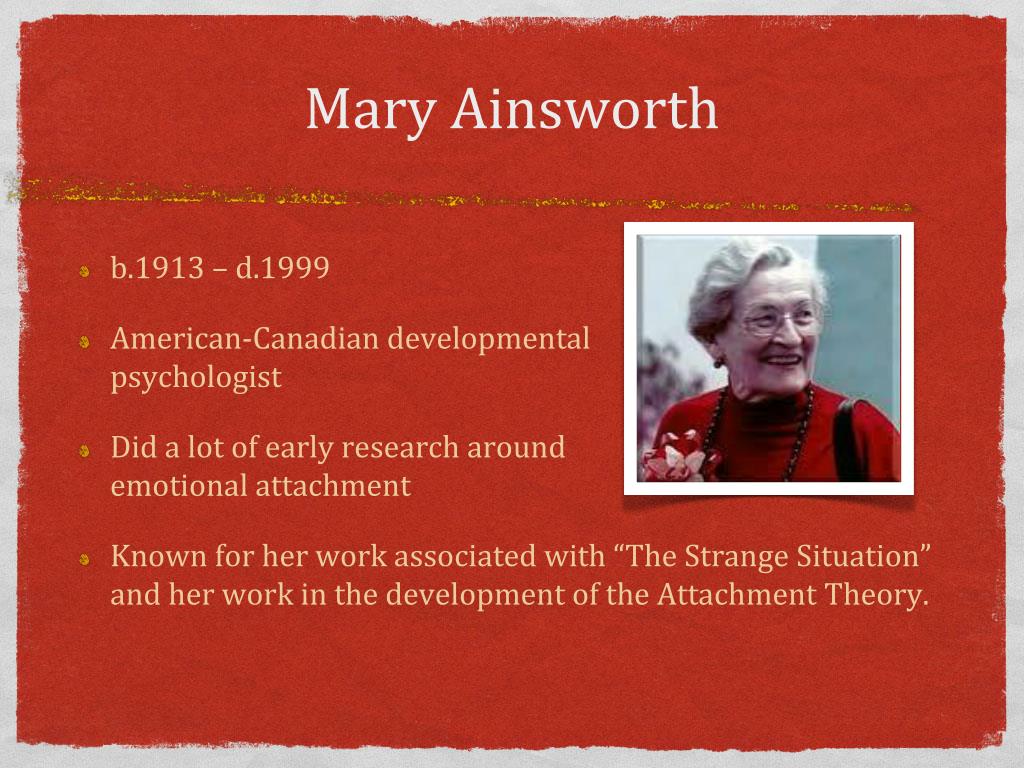 Mary Ainsworth

b.1913 – d.1999

American-Canadian developmental psychologist

Did a lot of early research around emotional attachment

Known for her work associated with “The Strange Situation” and her work in the development of the Attachment Theory.